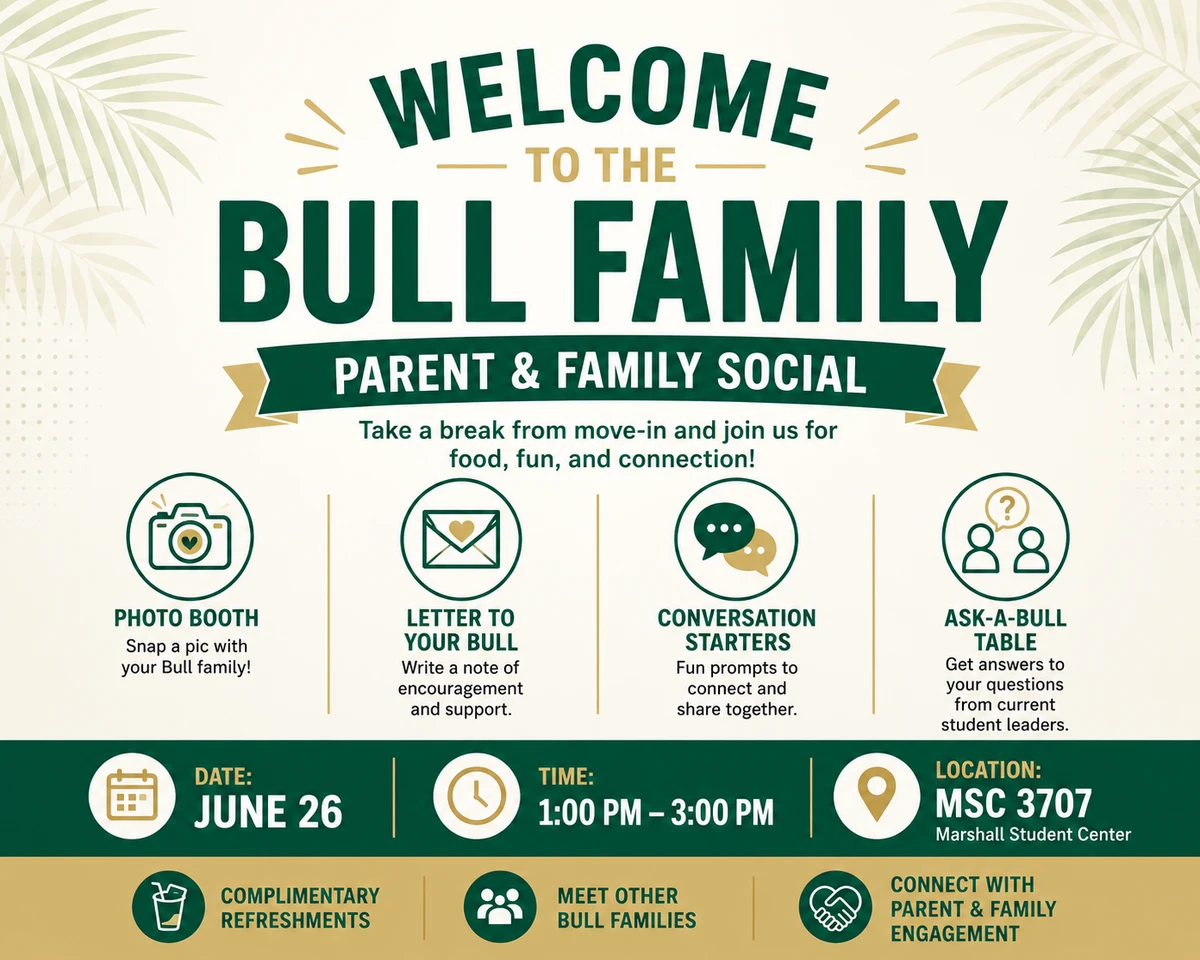 WELCOME
TO THE
BULL FAMILY

PARENT & FAMILY SOCIAL

Take a break from move-in and join us for food, fun, and connection!

PHOTO BOOTH
Snap a pic with your Bull family!

LETTER TO YOUR BULL
Write a note of encouragement and support.

CONVERSATION STARTERS
Fun prompts to connect and share together.

ASK-A-BULL TABLE
Get answers to your questions from current student leaders.

DATE:
JUNE 26

TIME:
1:00 PM – 3:00 PM

LOCATION:
MSC 3707
Marshall Student Center

COMPLIMENTARY REFRESHMENTS

MEET OTHER BULL FAMILIES

CONNECT WITH PARENT & FAMILY ENGAGEMENT